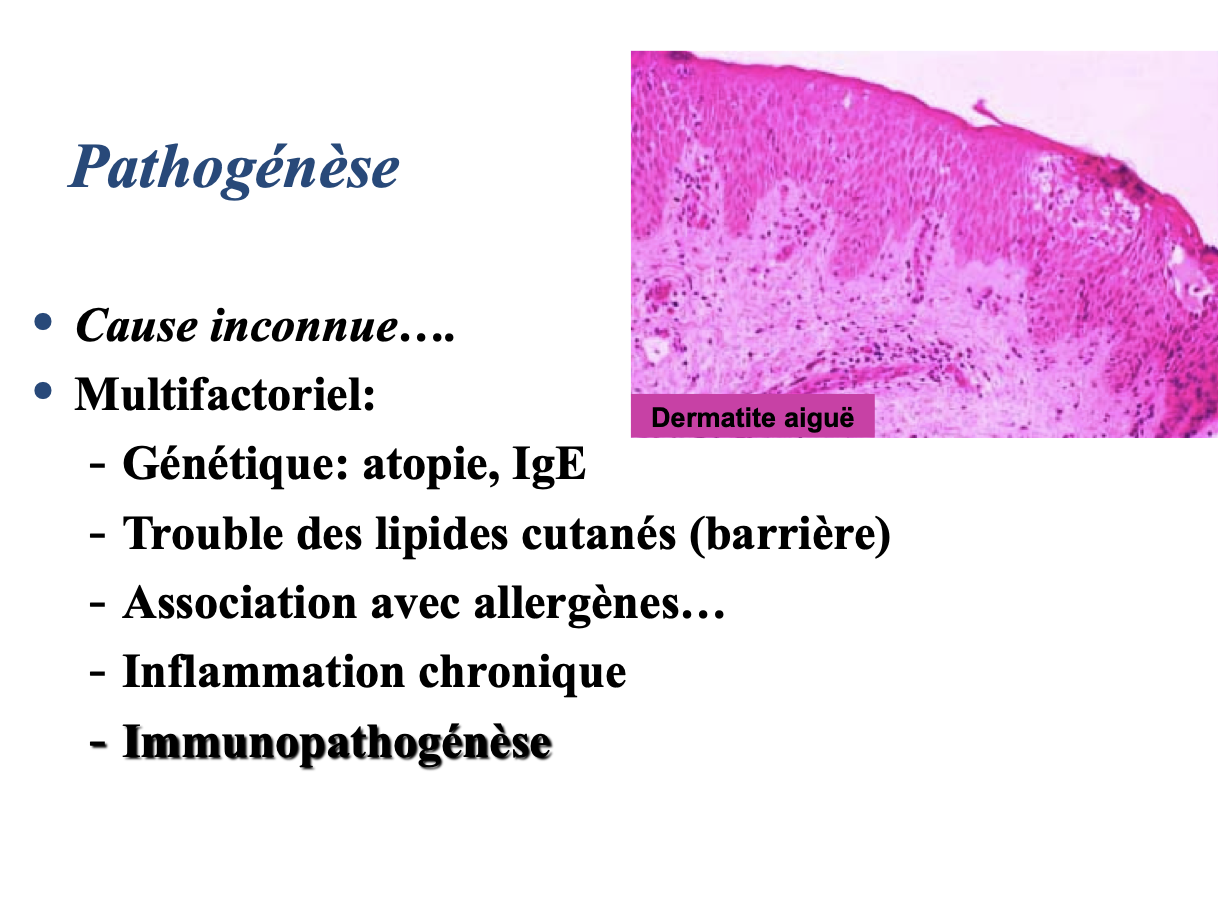 Pathogénèse

Dermatite aiguë

• Cause inconnue….
• Multifactoriel:
- Génétique: atopie, IgE
- Trouble des lipides cutanés (barrière)
- Association avec allergènes…
- Inflammation chronique
- Immunopathogénèse